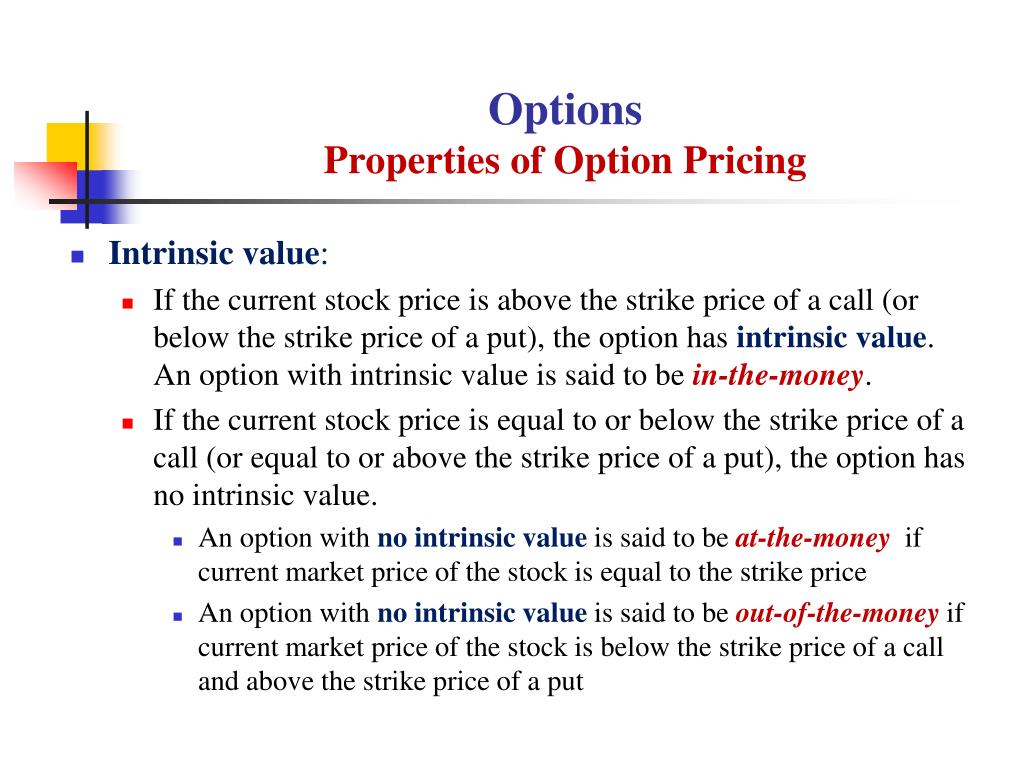 Options
Properties of Option Pricing

Intrinsic value:

If the current stock price is above the strike price of a call (or below the strike price of a put), the option has intrinsic value. An option with intrinsic value is said to be in-the-money.

If the current stock price is equal to or below the strike price of a call (or equal to or above the strike price of a put), the option has no intrinsic value.

An option with no intrinsic value is said to be at-the-money if current market price of the stock is equal to the strike price

An option with no intrinsic value is said to be out-of-the-money if current market price of the stock is below the strike price of a call and above the strike price of a put